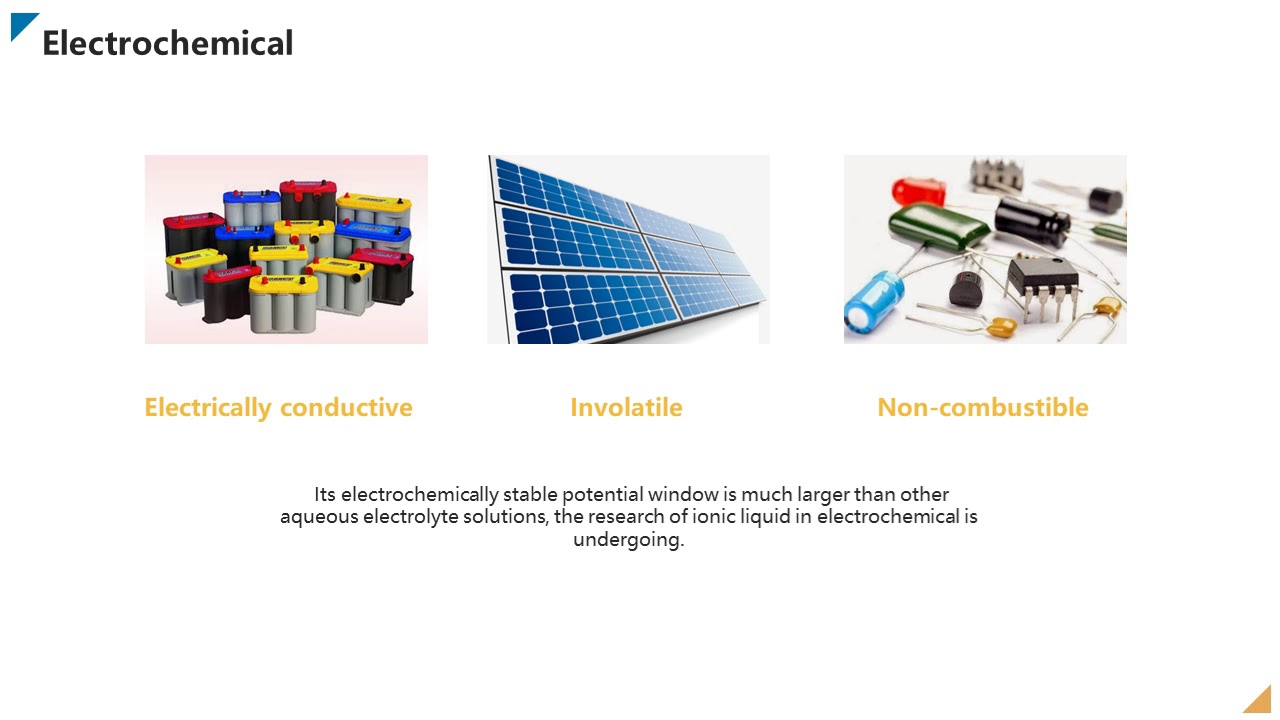 Electrochemical

Electrically conductive

Involatile

Non-combustible

Its electrochemically stable potential window is much larger than other aqueous electrolyte solutions, the research of ionic liquid in electrochemical is undergoing.